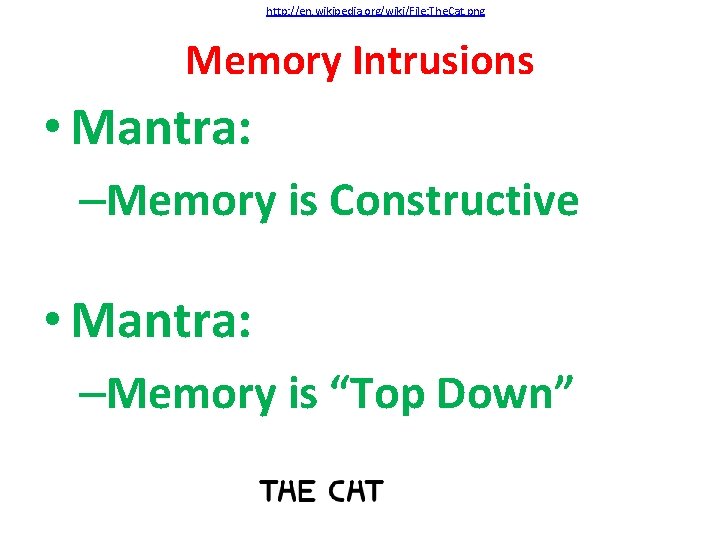 http://en.wikipedia.org/wiki/File:TheCat.png

Memory Intrusions

• Mantra:

–Memory is Constructive

• Mantra:

–Memory is “Top Down”

THE CAT